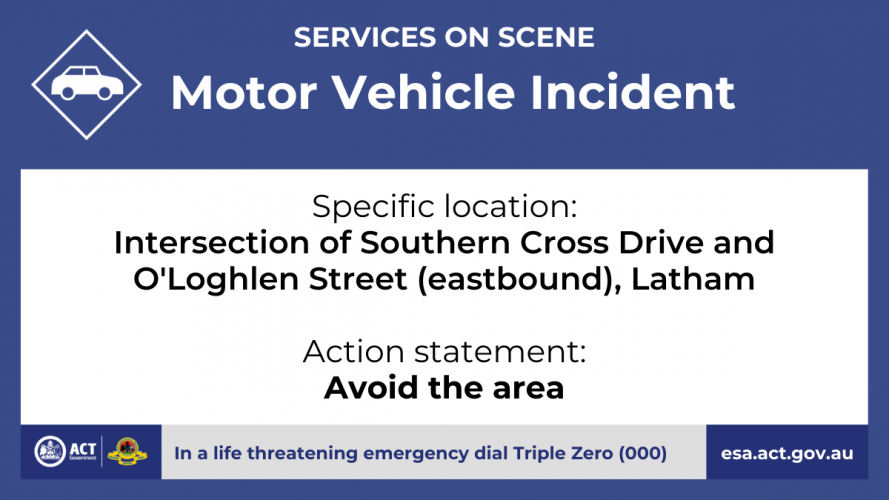 SERVICES ON SCENE

Motor Vehicle Incident

Specific location:
Intersection of Southern Cross Drive and O'Loghlen Street (eastbound), Latham

Action statement:
Avoid the area

ACT Government

In a life threatening emergency dial Triple Zero (000)

esa.act.gov.au